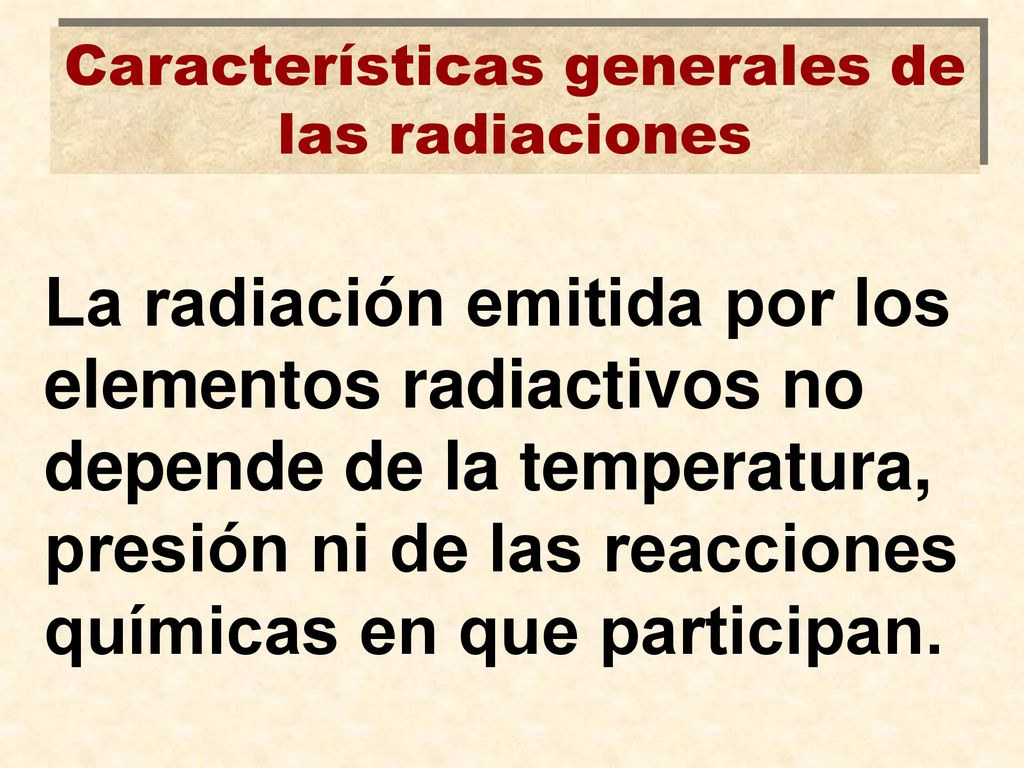 Características generales de las radiaciones

La radiación emitida por los elementos radiactivos no depende de la temperatura, presión ni de las reacciones químicas en que participan.